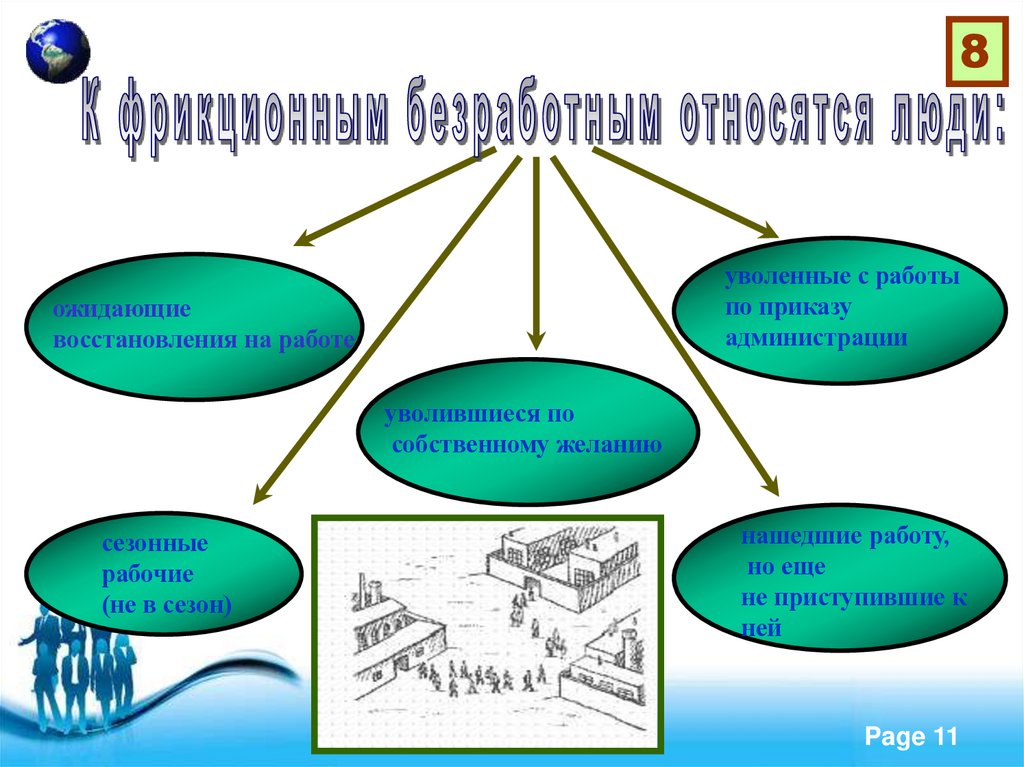 8

К фрикционным безработным относятся люди:

ожидающие восстановления на работе

уволенные с работы по приказу администрации

уволившиеся по собственному желанию

сезонные рабочие (не в сезон)

нашедшие работу, но еще не приступившие к ней

Page 11